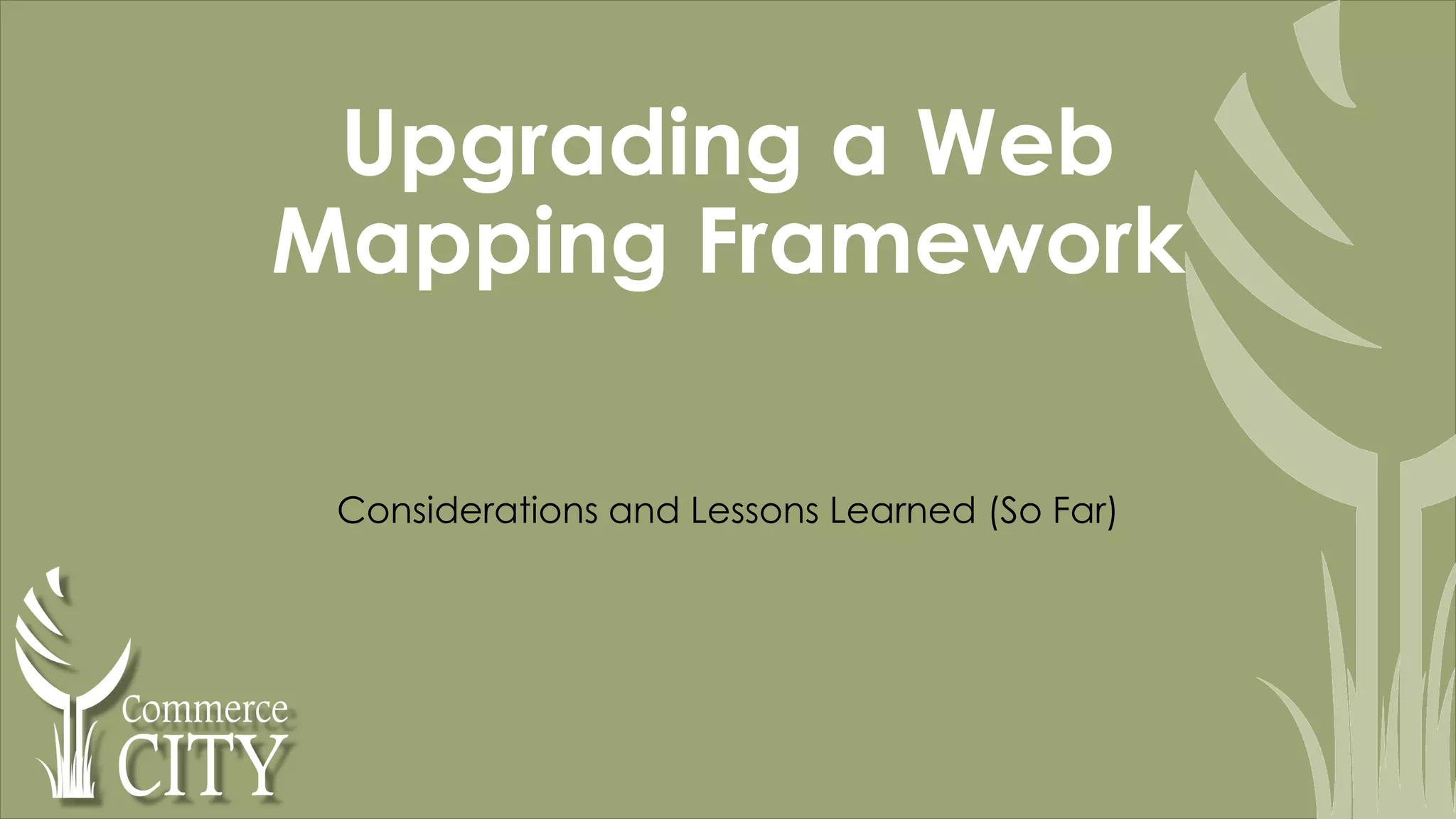 Upgrading a Web Mapping Framework

Considerations and Lessons Learned (So Far)

Commerce CITY